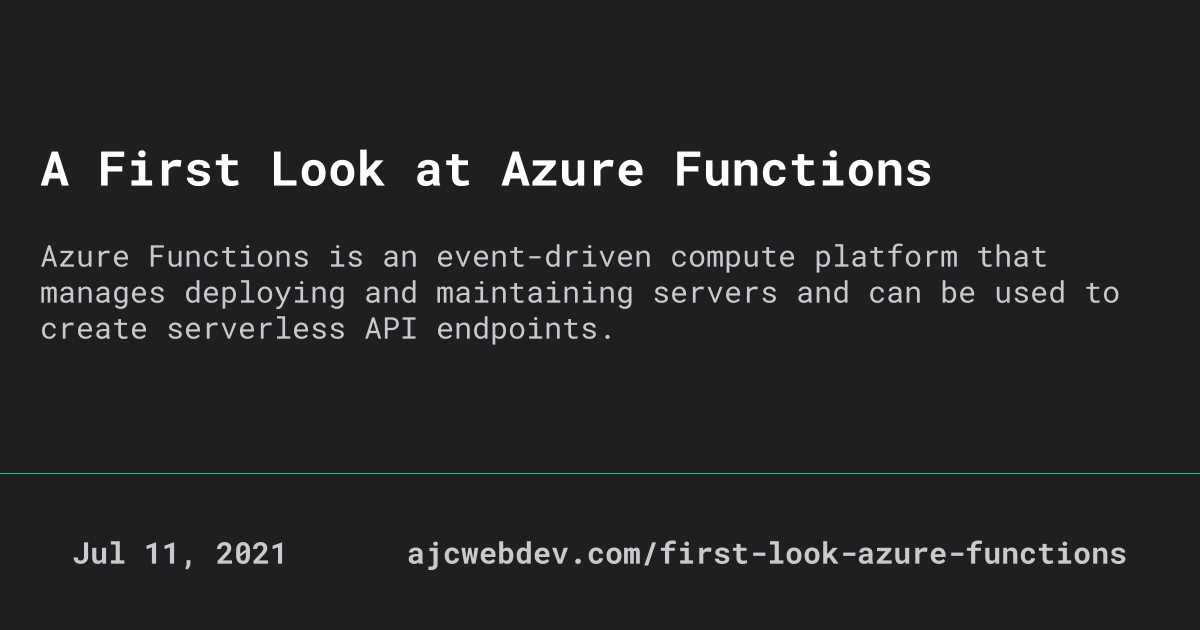 A First Look at Azure Functions

Azure Functions is an event-driven compute platform that manages deploying and maintaining servers and can be used to create serverless API endpoints.

Jul 11, 2021

ajcwebdev.com/first-look-azure-functions